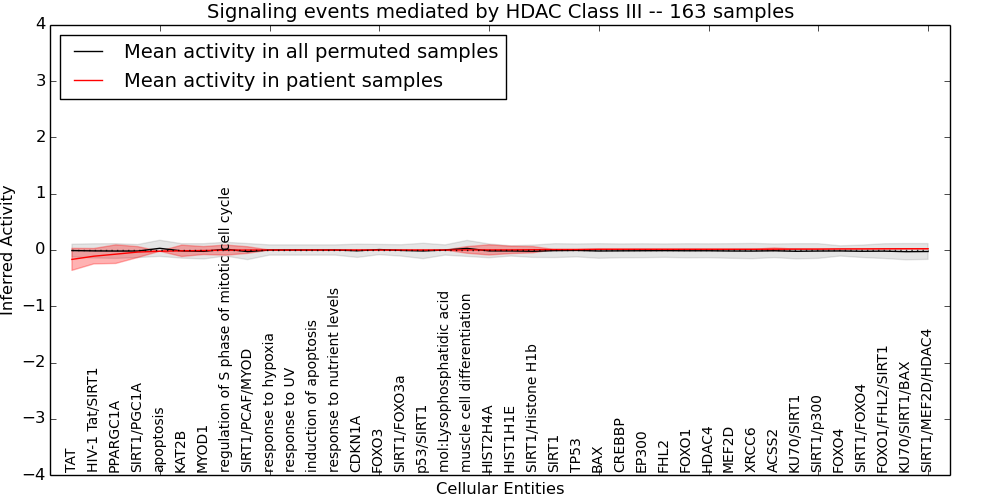 Signaling events mediated by HDAC Class III -- 163 samples

Mean activity in all permuted samples
Mean activity in patient samples

Inferred Activity

4
3
2
1
0
−1
−2
−3
−4

TAT
HIV-1 Tat/SIRT1
PPARGC1A
SIRT1/PGC1A
apoptosis
KAT2B
MYOD1
regulation of S phase of mitotic cell cycle
SIRT1/PCAF/MYOD
response to hypoxia
response to UV
induction of apoptosis
response to nutrient levels
CDKN1A
FOXO3
SIRT1/FOXO3a
p53/SIRT1
mol:Lysophosphatidic acid
muscle cell differentiation
HIST2H4A
HIST1H1E
SIRT1/Histone H1b
SIRT1
TP53
BAX
CREBBP
EP300
FHL2
FOXO1
HDAC4
MEF2D
XRCC6
ACSS2
KU70/SIRT1
SIRT1/p300
FOXO4
SIRT1/FOXO4
FOXO1/FHL2/SIRT1
KU70/SIRT1/BAX
SIRT1/MEF2D/HDAC4

Cellular Entities